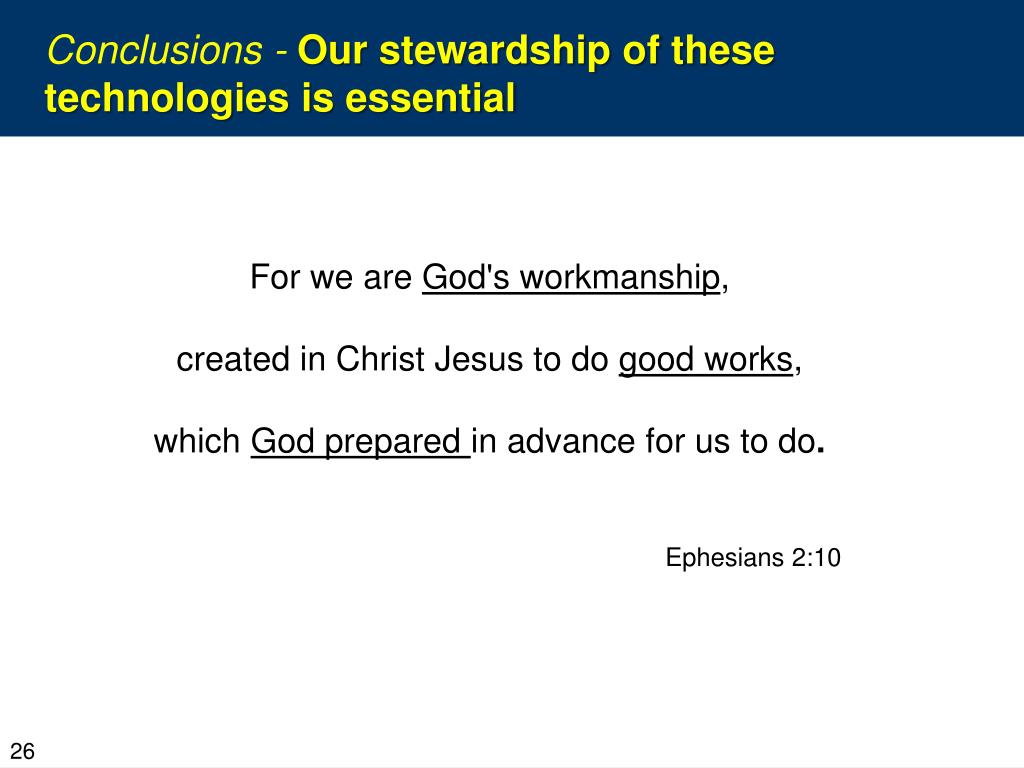 Conclusions - Our stewardship of these technologies is essential

For we are God's workmanship,

created in Christ Jesus to do good works,

which God prepared in advance for us to do.

Ephesians 2:10

26